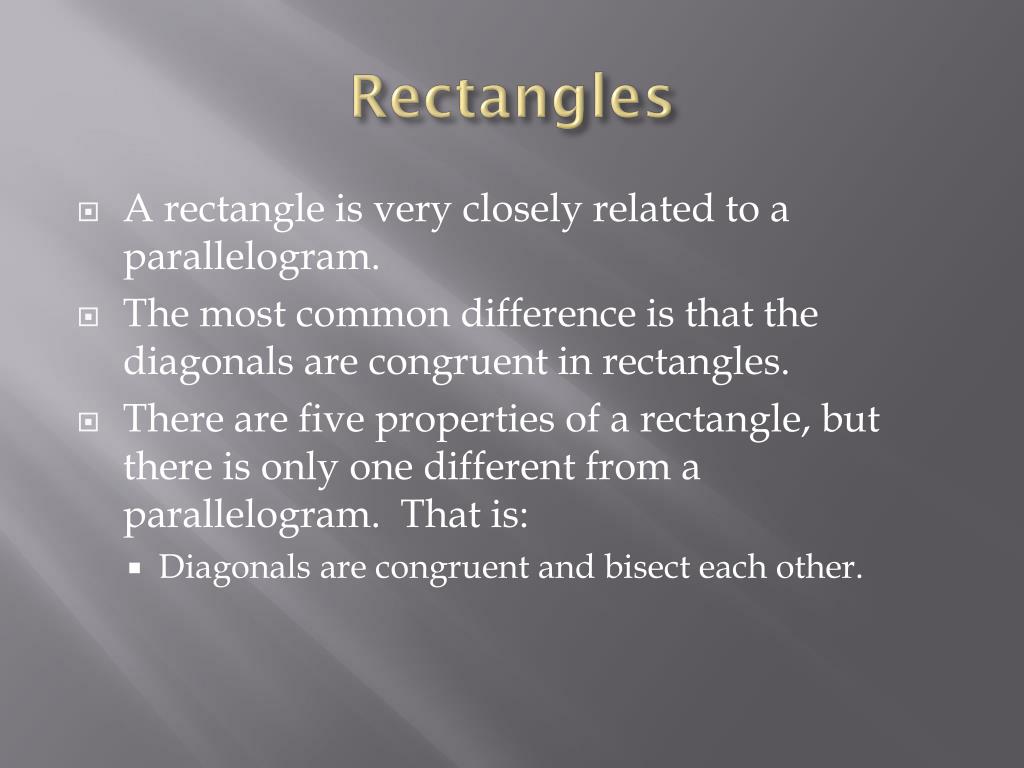 Rectangles

A rectangle is very closely related to a parallelogram.

The most common difference is that the diagonals are congruent in rectangles.

There are five properties of a rectangle, but there is only one different from a parallelogram.  That is:

Diagonals are congruent and bisect each other.